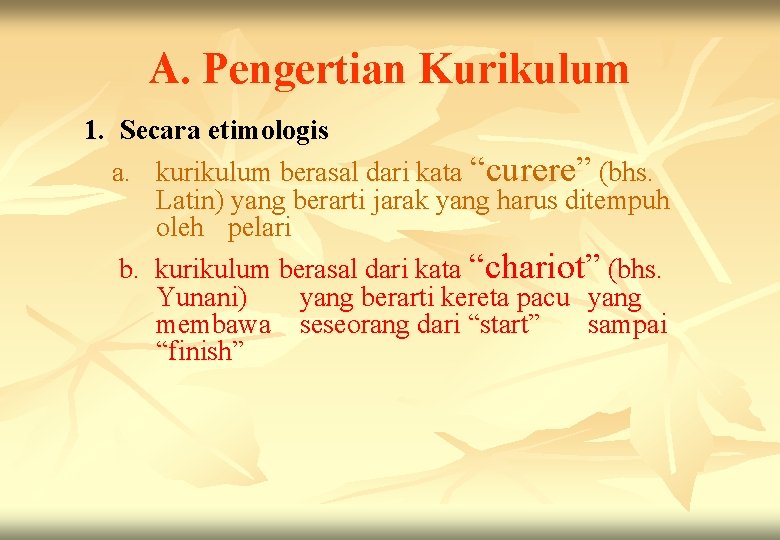 A. Pengertian Kurikulum

1. Secara etimologis

a. kurikulum berasal dari kata “curere” (bhs. Latin) yang berarti jarak yang harus ditempuh oleh pelari

b. kurikulum berasal dari kata “chariot” (bhs. Yunani) yang berarti kereta pacu yang membawa seseorang dari “start” sampai “finish”